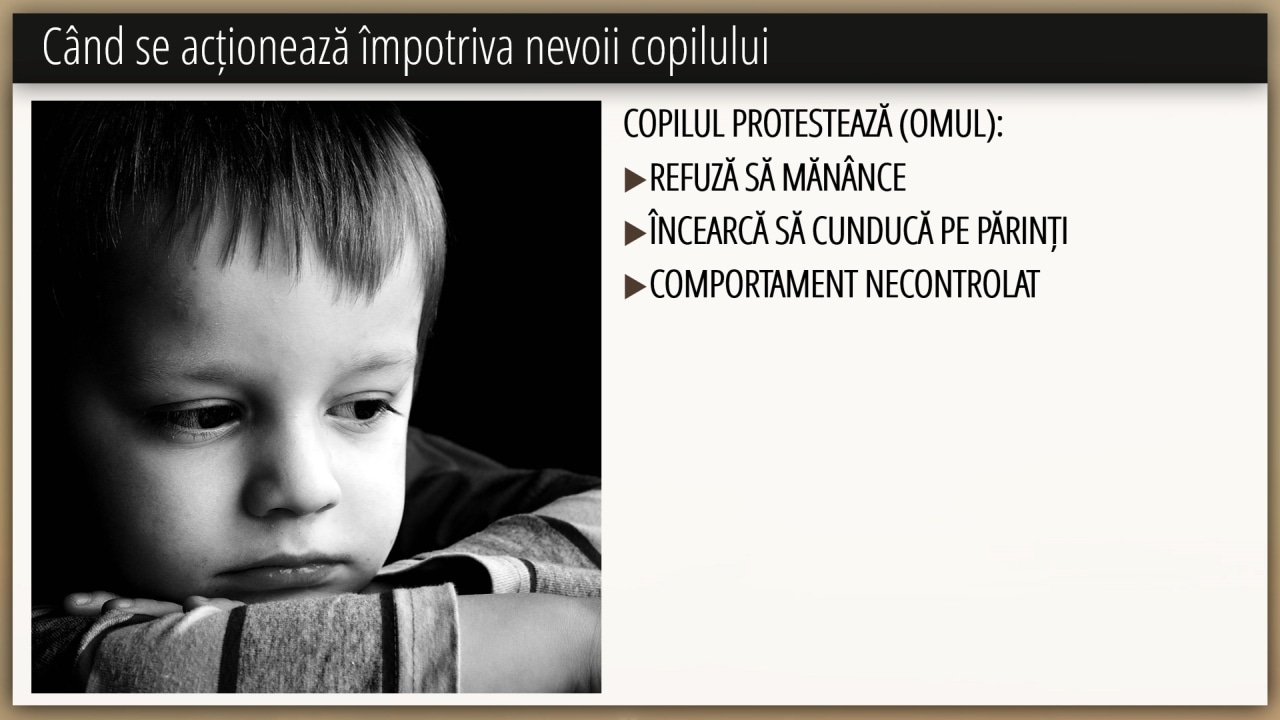 Când se acționează împotriva nevoii copilului

COPILUL PROTESTEAZĂ (OMUL):

▶REFUZĂ SĂ MĂNÂNCE

▶ÎNCEARCĂ SĂ CUNDUCĂ PE PĂRINȚI

▶COMPORTAMENT NECONTROLAT